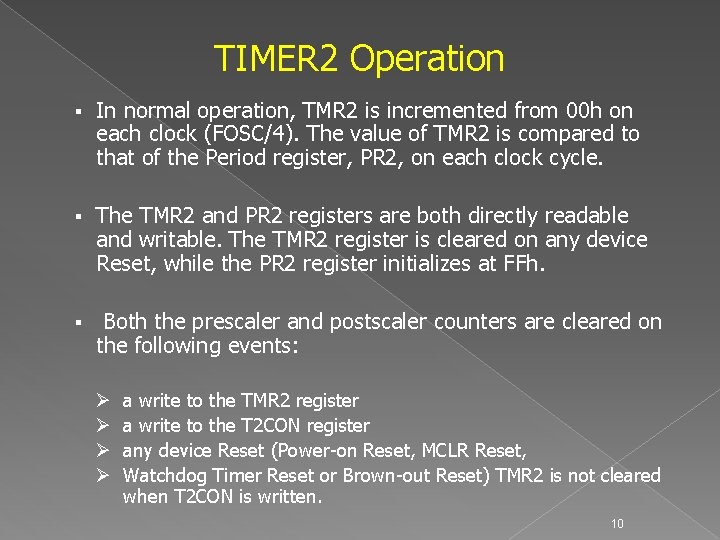 TIMER2 Operation

▪ In normal operation, TMR2 is incremented from 00h on each clock (FOSC/4). The value of TMR2 is compared to that of the Period register, PR2, on each clock cycle.

▪ The TMR2 and PR2 registers are both directly readable and writable. The TMR2 register is cleared on any device Reset, while the PR2 register initializes at FFh.

▪ Both the prescaler and postscaler counters are cleared on the following events:

➢ a write to the TMR2 register
➢ a write to the T2CON register
➢ any device Reset (Power-on Reset, MCLR Reset,
➢ Watchdog Timer Reset or Brown-out Reset) TMR2 is not cleared when T2CON is written.

10